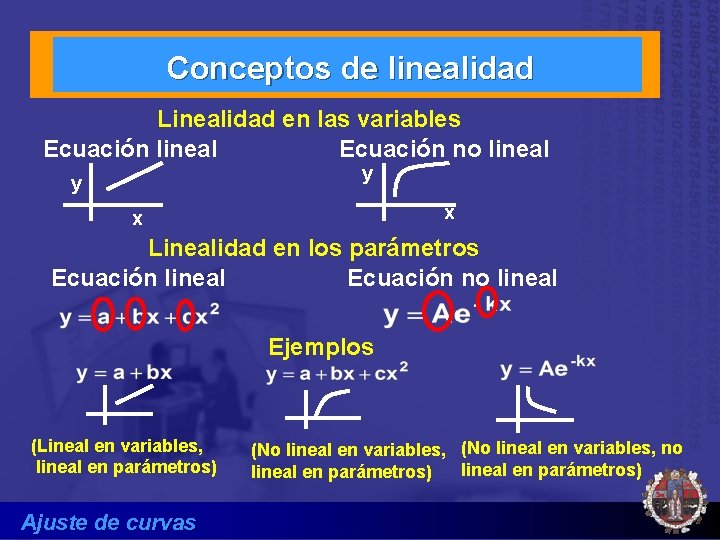 Conceptos de linealidad

Linealidad en las variables

Ecuación lineal

y

x

Ecuación no lineal

y

x

Linealidad en los parámetros

Ecuación lineal

$y = a + bx + cx^2$

Ecuación no lineal

$y = Ae^{-kx}$

Ejemplos

$y = a + bx$

(Lineal en variables, lineal en parámetros)

$y = a + bx + cx^2$

(No lineal en variables, lineal en parámetros)

$y = Ae^{-kx}$

(No lineal en variables, no lineal en parámetros)

Ajuste de curvas